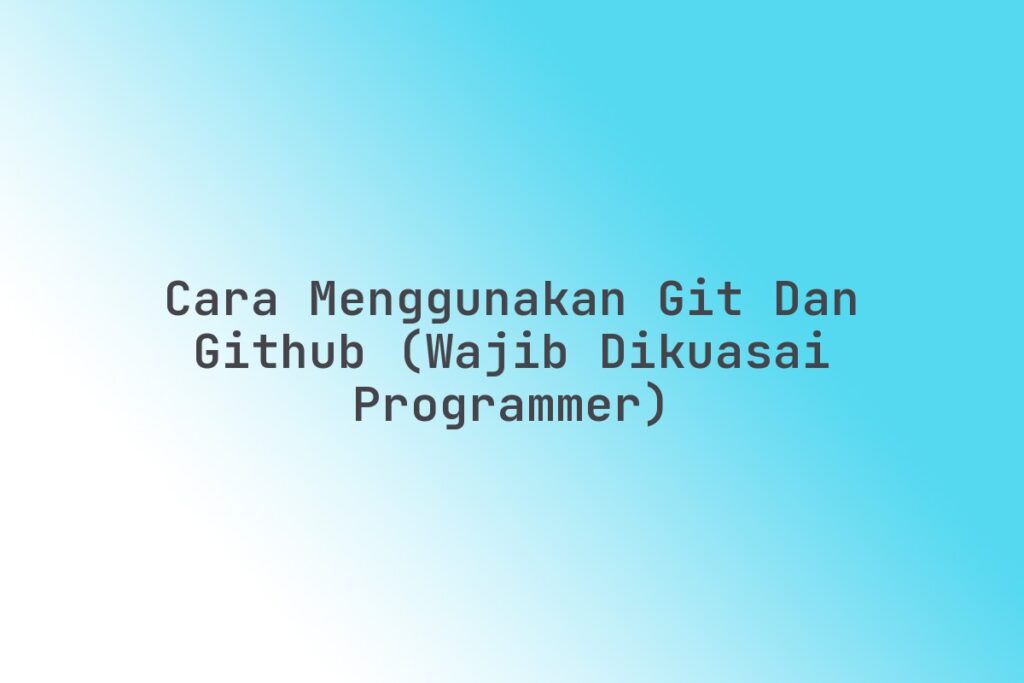 Cara Menggunakan Git Dan Github (Wajib Dikuasai Programmer)